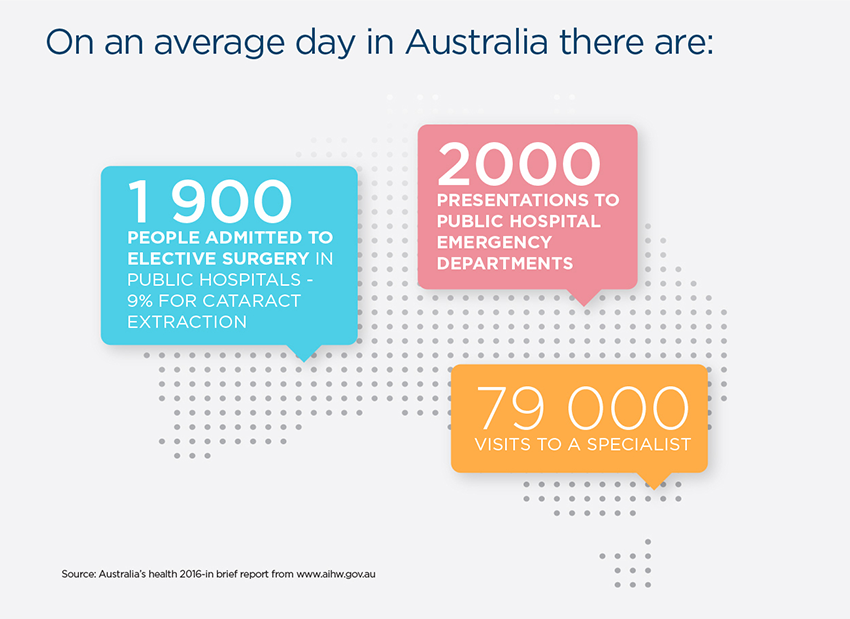 On an average day in Australia there are:

1 900
PEOPLE ADMITTED TO ELECTIVE SURGERY IN PUBLIC HOSPITALS - 9% FOR CATARACT EXTRACTION

2000
PRESENTATIONS TO PUBLIC HOSPITAL EMERGENCY DEPARTMENTS

79 000
VISITS TO A SPECIALIST

Source: Australia's health 2016-in brief report from www.aihw.gov.au